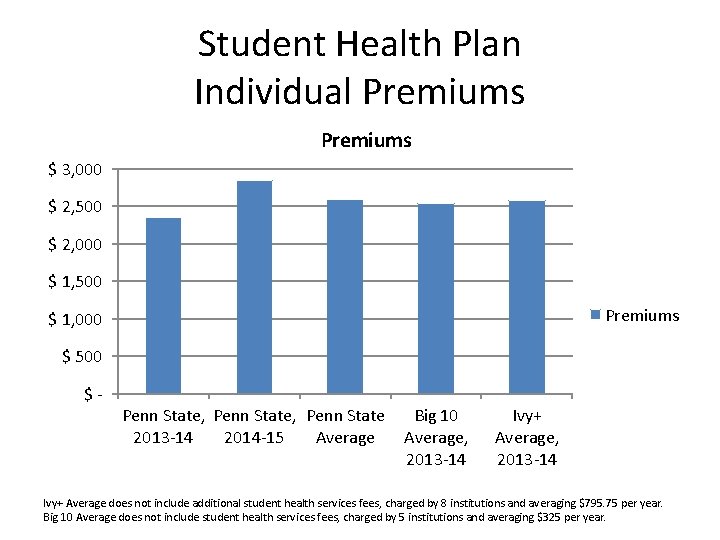 Student Health Plan
Individual Premiums

Premiums

$ 3,000
$ 2,500
$ 2,000
$ 1,500
$ 1,000
$ 500
$ -

Penn State, 2013-14
Penn State, 2014-15
Penn State Average
Big 10 Average, 2013-14
Ivy+ Average, 2013-14

Premiums

Ivy+ Average does not include additional student health services fees, charged by 8 institutions and averaging $795.75 per year.
Big 10 Average does not include student health services fees, charged by 5 institutions and averaging $325 per year.